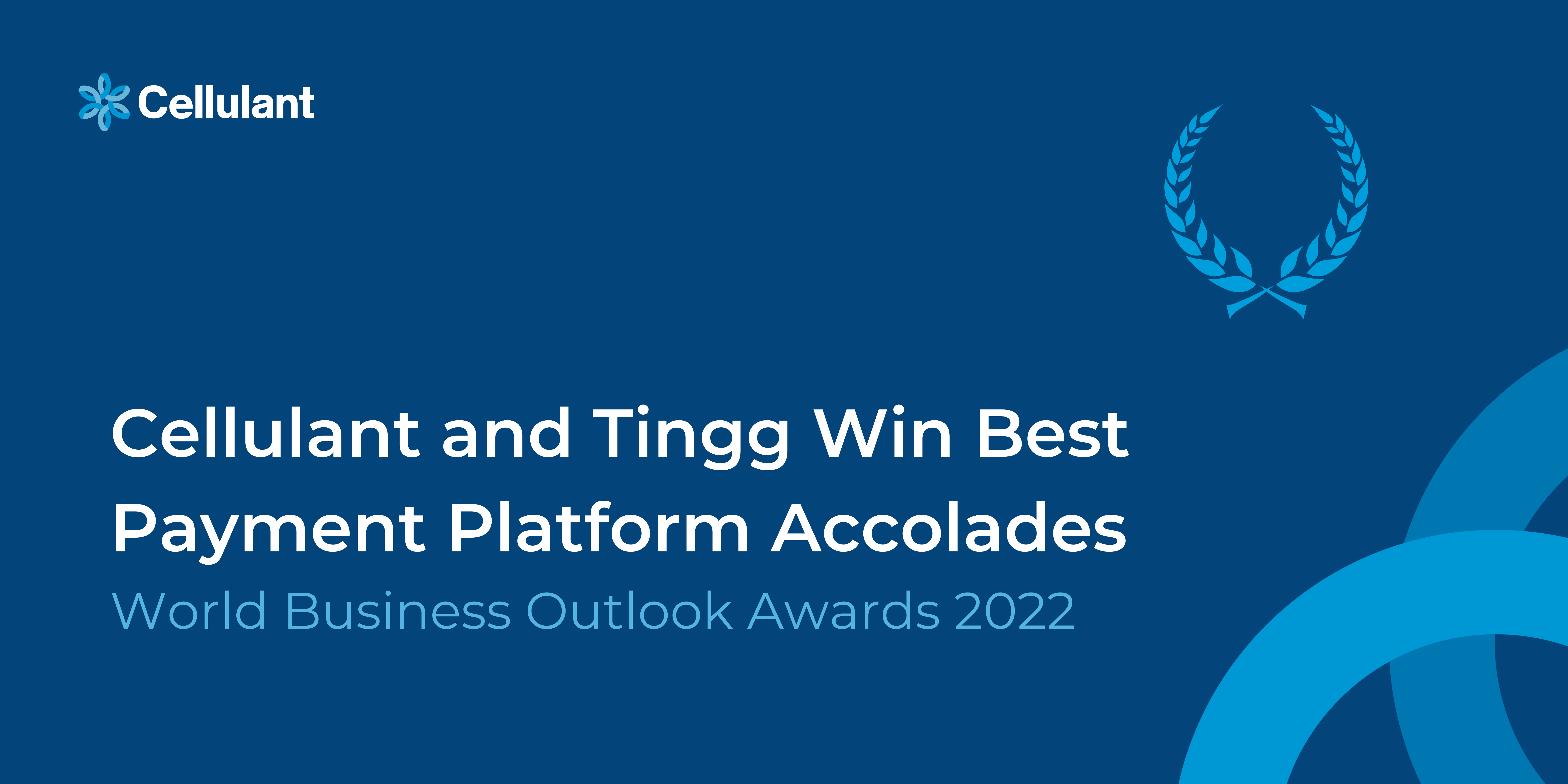 Cellulant

Cellulant and Tingg Win Best Payment Platform Accolades

World Business Outlook Awards 2022